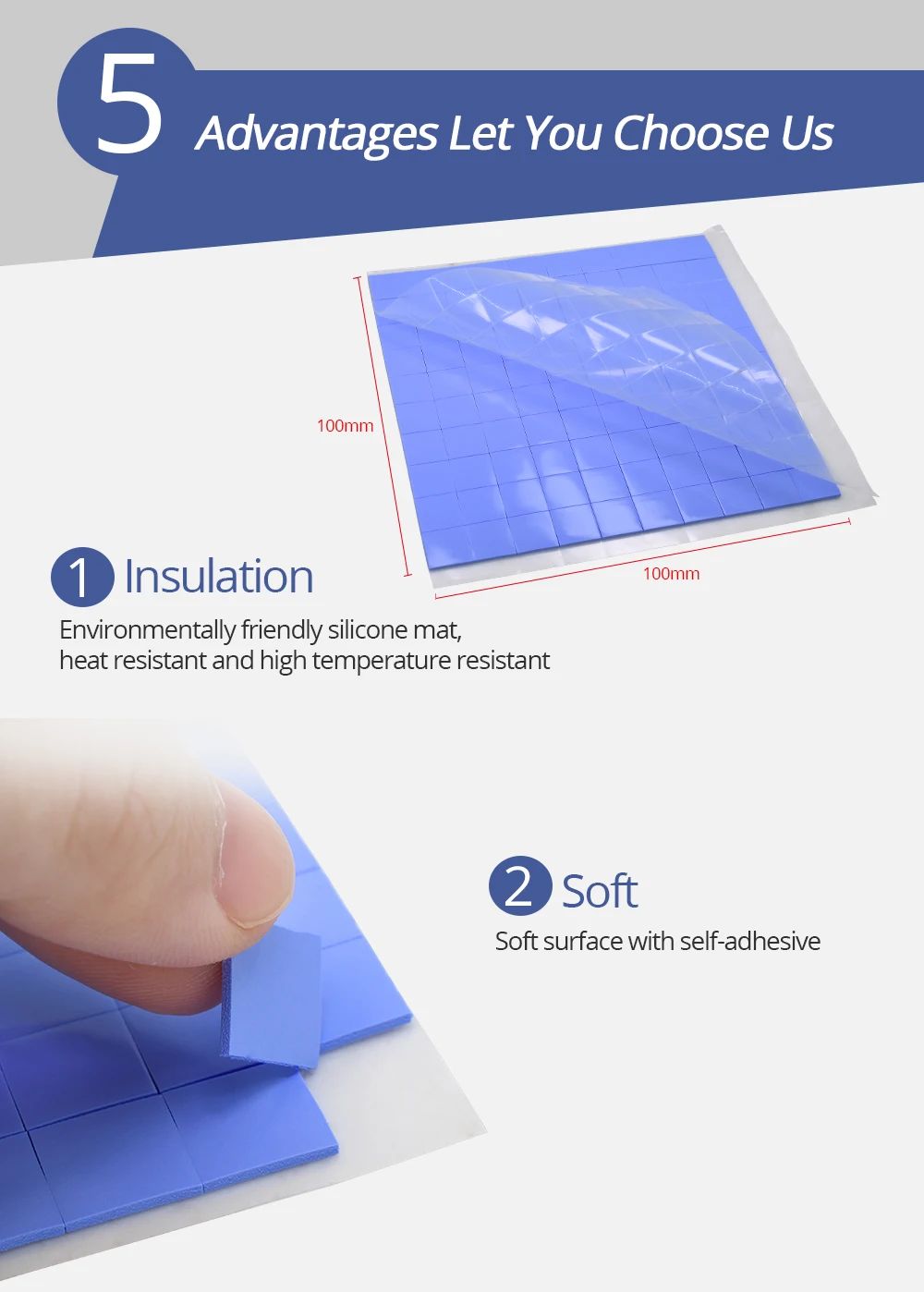 5 Advantages Let You Choose Us

100mm

100mm

1 Insulation

Environmentally friendly silicone mat,
heat resistant and high temperature resistant

2 Soft

Soft surface with self-adhesive